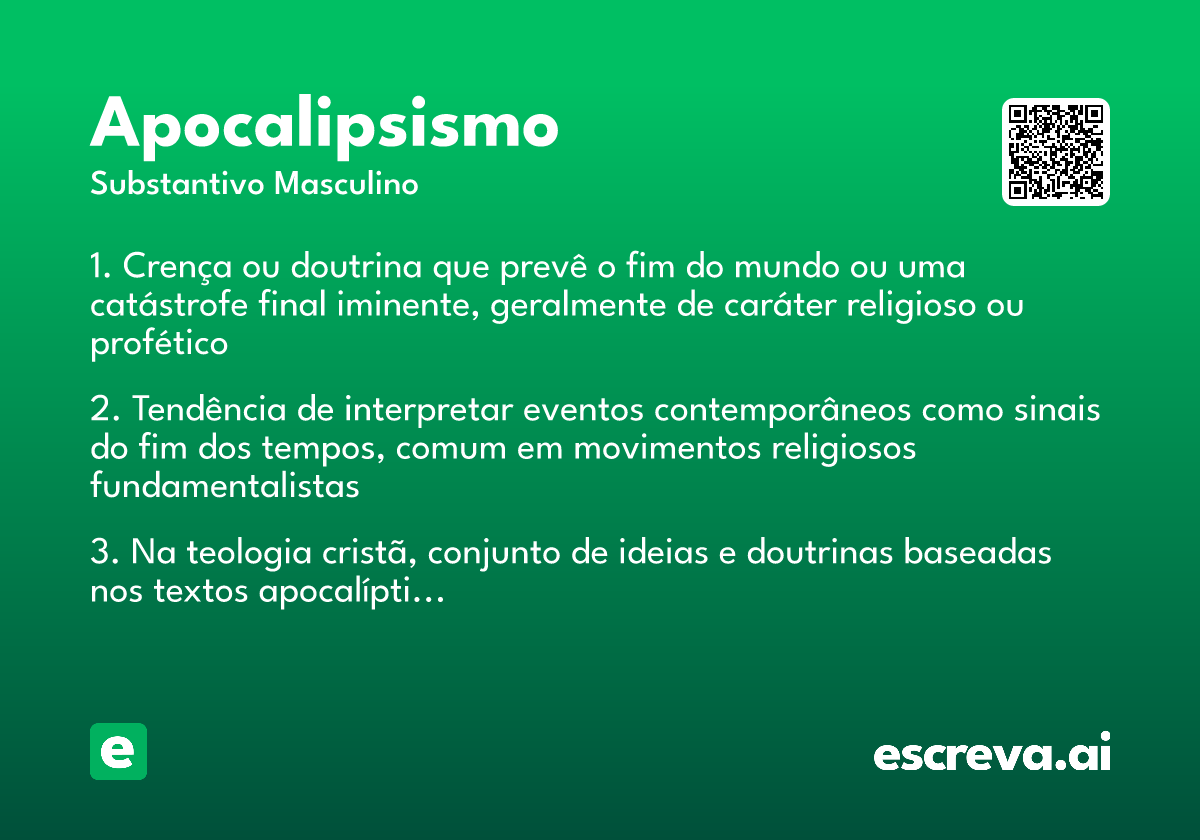 Apocalipsismo
Substantivo Masculino

1. Crença ou doutrina que prevê o fim do mundo ou uma catástrofe final iminente, geralmente de caráter religioso ou profético

2. Tendência de interpretar eventos contemporâneos como sinais do fim dos tempos, comum em movimentos religiosos fundamentalistas

3. Na teologia cristã, conjunto de ideias e doutrinas baseadas nos textos apocalípti...

e

escreva.ai